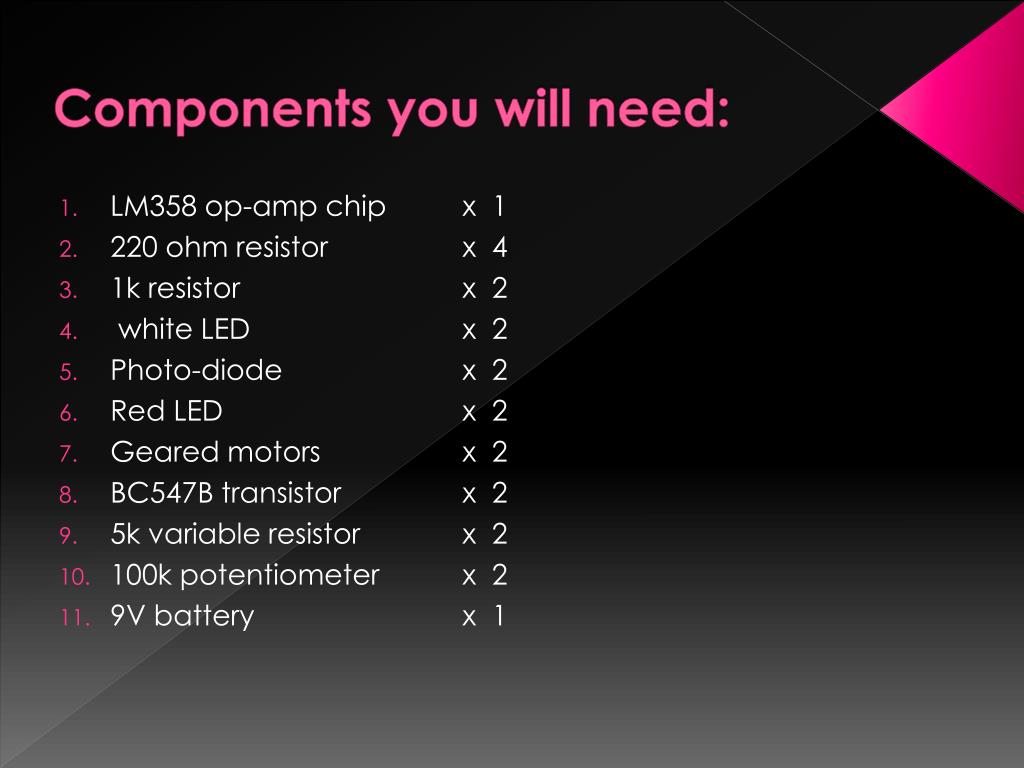 Components you will need:

1. LM358 op-amp chip x 1
2. 220 ohm resistor x 4
3. 1k resistor x 2
4. white LED x 2
5. Photo-diode x 2
6. Red LED x 2
7. Geared motors x 2
8. BC547B transistor x 2
9. 5k variable resistor x 2
10. 100k potentiometer x 2
11. 9V battery x 1